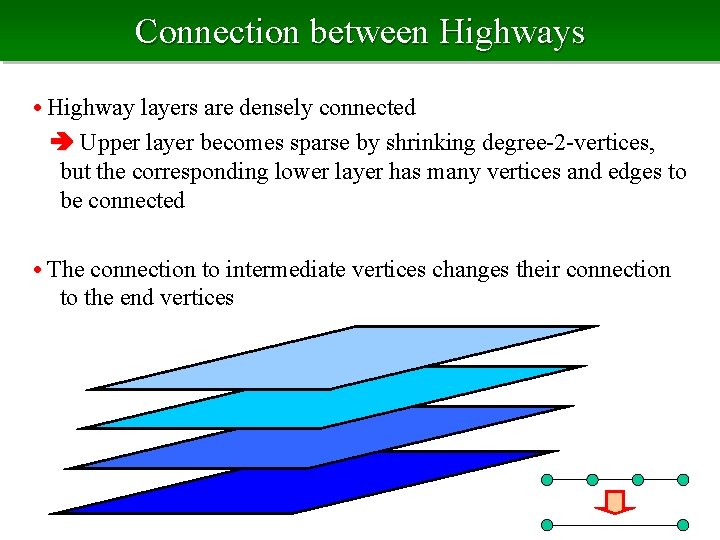 Connection between Highways

• Highway layers are densely connected

➔ Upper layer becomes sparse by shrinking degree-2-vertices, but the corresponding lower layer has many vertices and edges to be connected

• The connection to intermediate vertices changes their connection to the end vertices